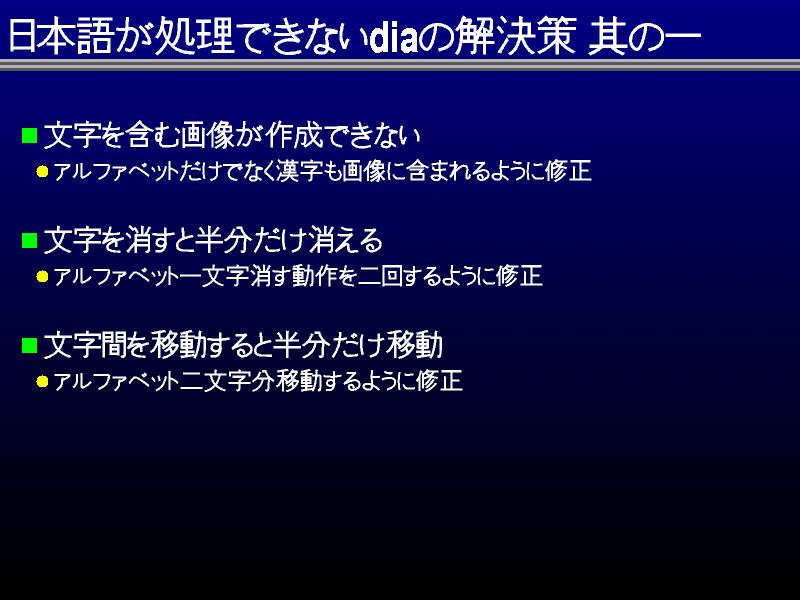 日本語が処理できないdiaの解決策 其の一

■ 文字を含む画像が作成できない
● アルファベットだけでなく漢字も画像に含まれるように修正

■ 文字を消すと半分だけ消える
● アルファベット一文字消す動作を二回するように修正

■ 文字間を移動すると半分だけ移動
● アルファベット二文字分移動するように修正